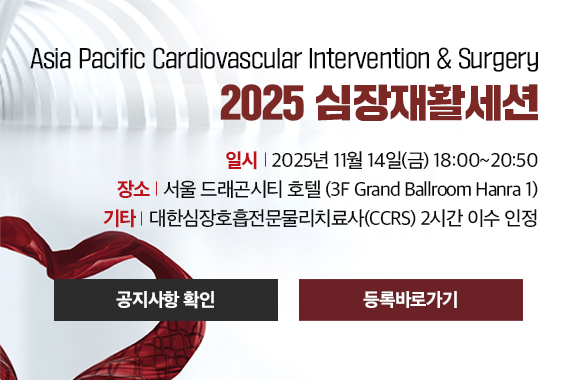 Asia Pacific Cardiovascular Intervention & Surgery

2025 심장재활세션

일시 | 2025년 11월 14일(금) 18:00~20:50

장소 | 서울 드래곤시티 호텔 (3F Grand Ballroom Hanra 1)

기타 | 대한심장호흡전문물리치료사(CCRS) 2시간 이수 인정

공지사항 확인

등록바로가기